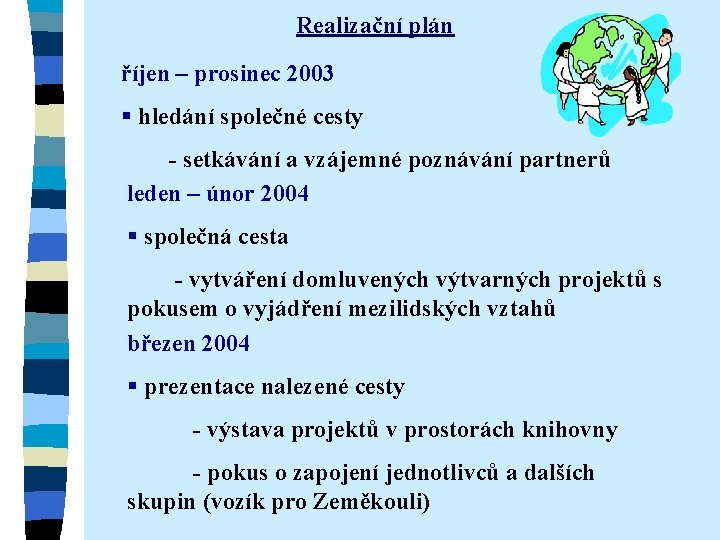 Realizační plán

říjen – prosinec 2003

▪ hledání společné cesty

- setkávání a vzájemné poznávání partnerů

leden – únor 2004

▪ společná cesta

- vytváření domluvených výtvarných projektů s pokusem o vyjádření mezilidských vztahů

březen 2004

▪ prezentace nalezené cesty

- výstava projektů v prostorách knihovny

- pokus o zapojení jednotlivců a dalších skupin (vozík pro Zeměkouli)